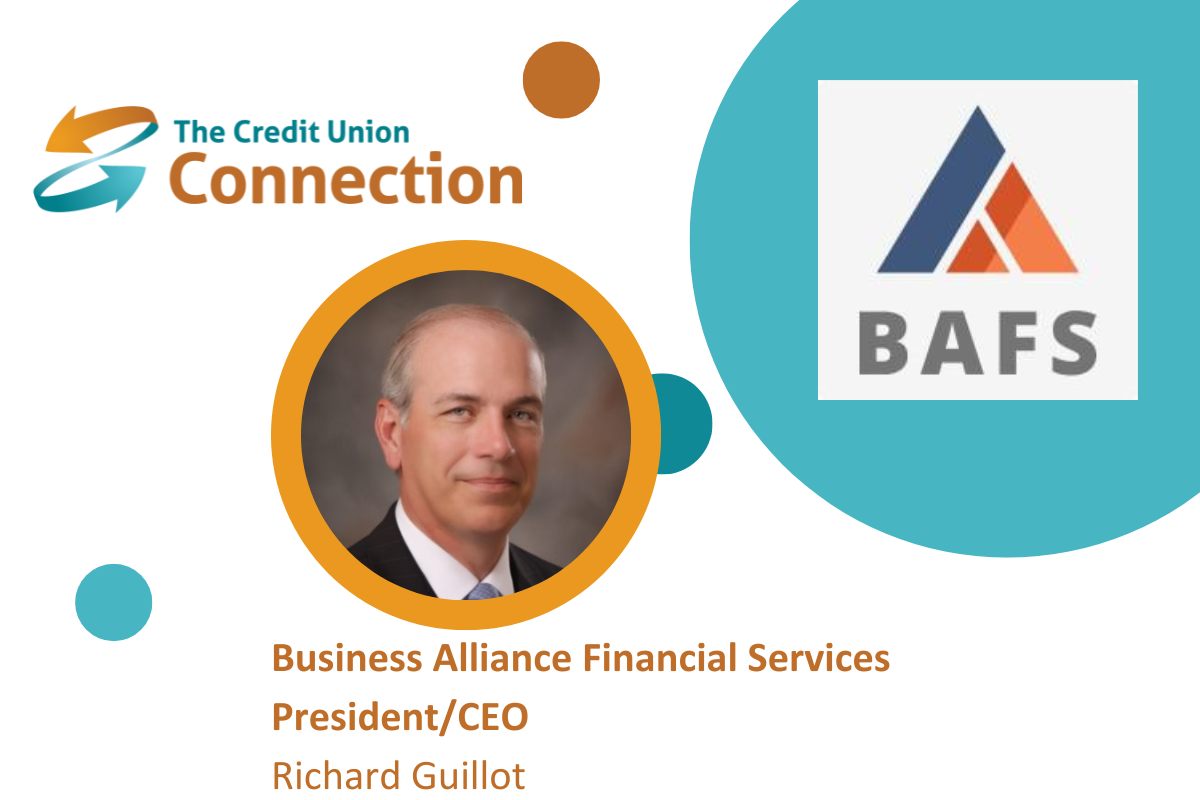 The Credit Union
Connection

BAFS

Business Alliance Financial Services
President/CEO
Richard Guillot